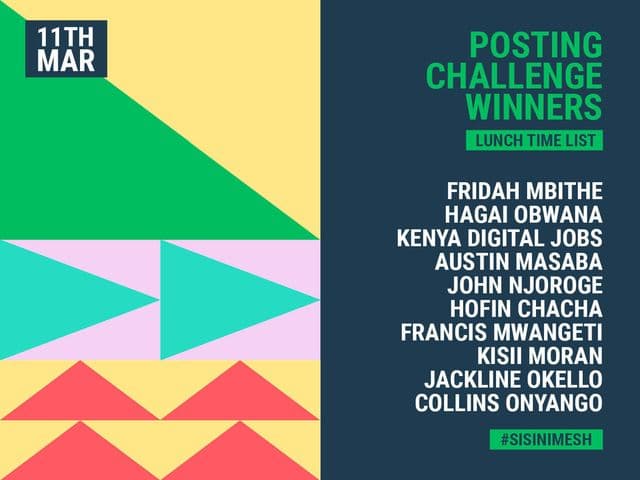 11TH
MAR

POSTING CHALLENGE WINNERS

LUNCH TIME LIST

FRIDAH MBITHE
HAGAI OBWANA
KENYA DIGITAL JOBS
AUSTIN MASABA
JOHN NJOROGE
HOFIN CHACHA
FRANCIS MWANGETI
KISII MORAN
JACKLINE OKELLO
COLLINS ONYANGO

#SISINIMESH